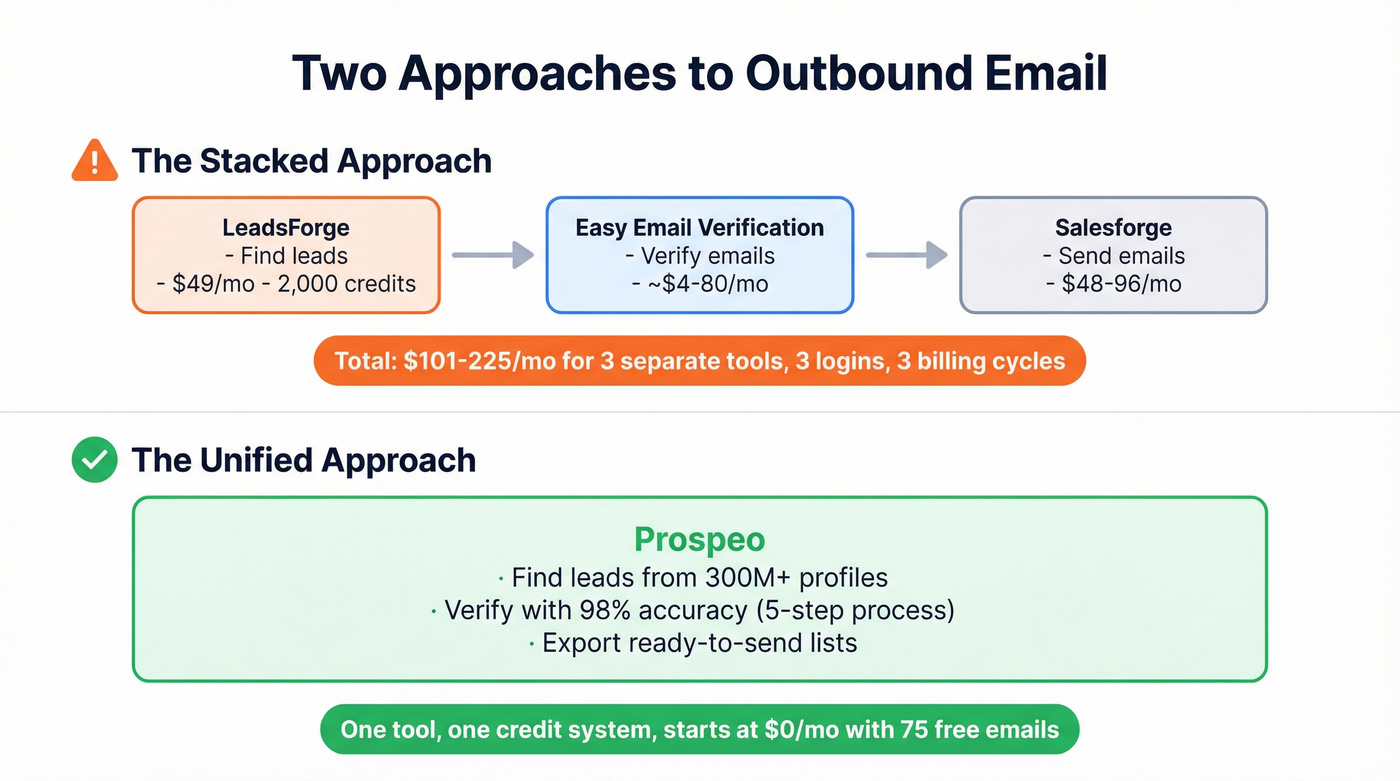 Two Approaches to Outbound Email

The Stacked Approach

LeadsForge
- Find leads
- $49/mo - 2,000 credits

Easy Email Verification
- Verify emails
- ~$4-80/mo

Salesforge
- Send emails
- $48-96/mo

Total: $101-225/mo for 3 separate tools, 3 logins, 3 billing cycles

The Unified Approach

Prospeo
· Find leads from 300M+ profiles
· Verify with 98% accuracy (5-step process)
· Export ready-to-send lists

One tool, one credit system, starts at $0/mo with 75 free emails